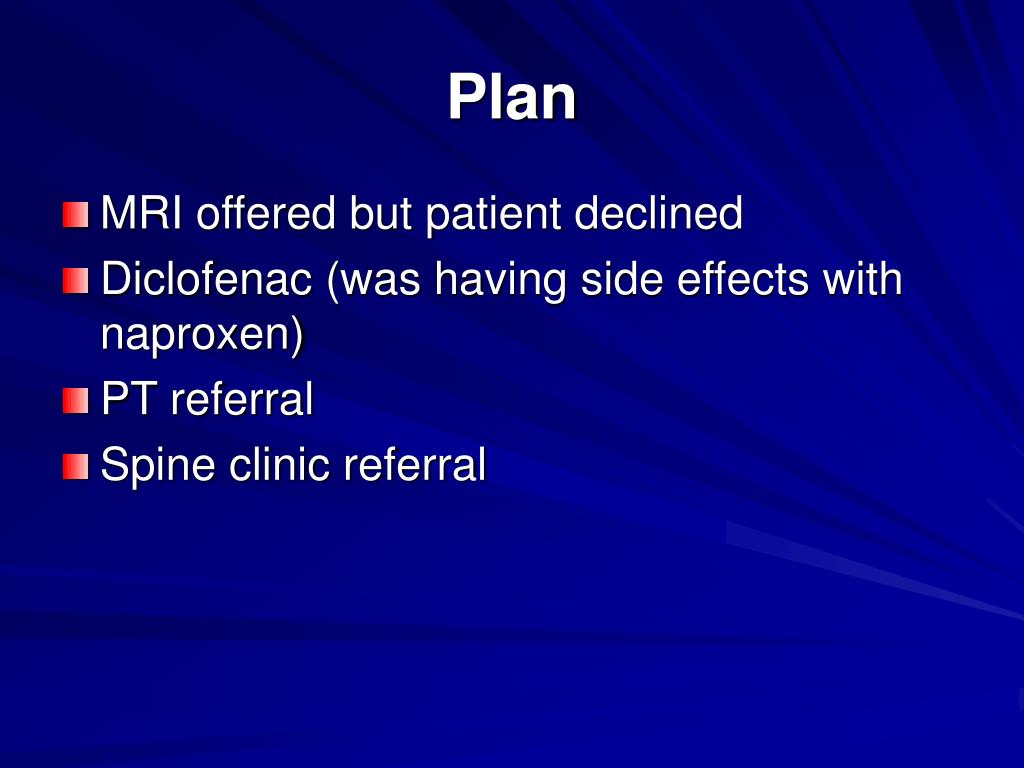 Plan

MRI offered but patient declined
Diclofenac (was having side effects with naproxen)
PT referral
Spine clinic referral